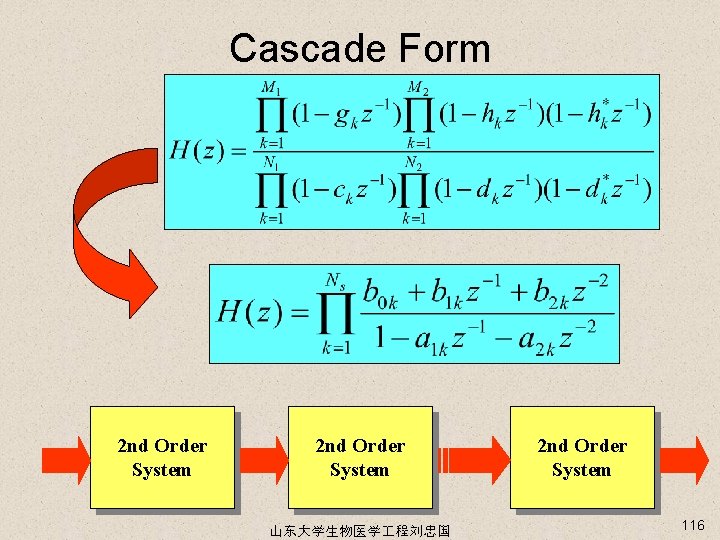 Cascade Form

$H(z)=\frac{\prod_{k=1}^{M_1}(1-g_k z^{-1})\prod_{k=1}^{M_2}(1-h_k z^{-1})(1-h_k^* z^{-1})}{\prod_{k=1}^{N_1}(1-c_k z^{-1})\prod_{k=1}^{N_2}(1-d_k z^{-1})(1-d_k^* z^{-1})}$

$H(z)=\prod_{k=1}^{N_s}\frac{b_{0k}+b_{1k}z^{-1}+b_{2k}z^{-2}}{1-a_{1k}z^{-1}-a_{2k}z^{-2}}$

2nd Order System

2nd Order System

2nd Order System

山东大学生物医学工程刘忠国

116